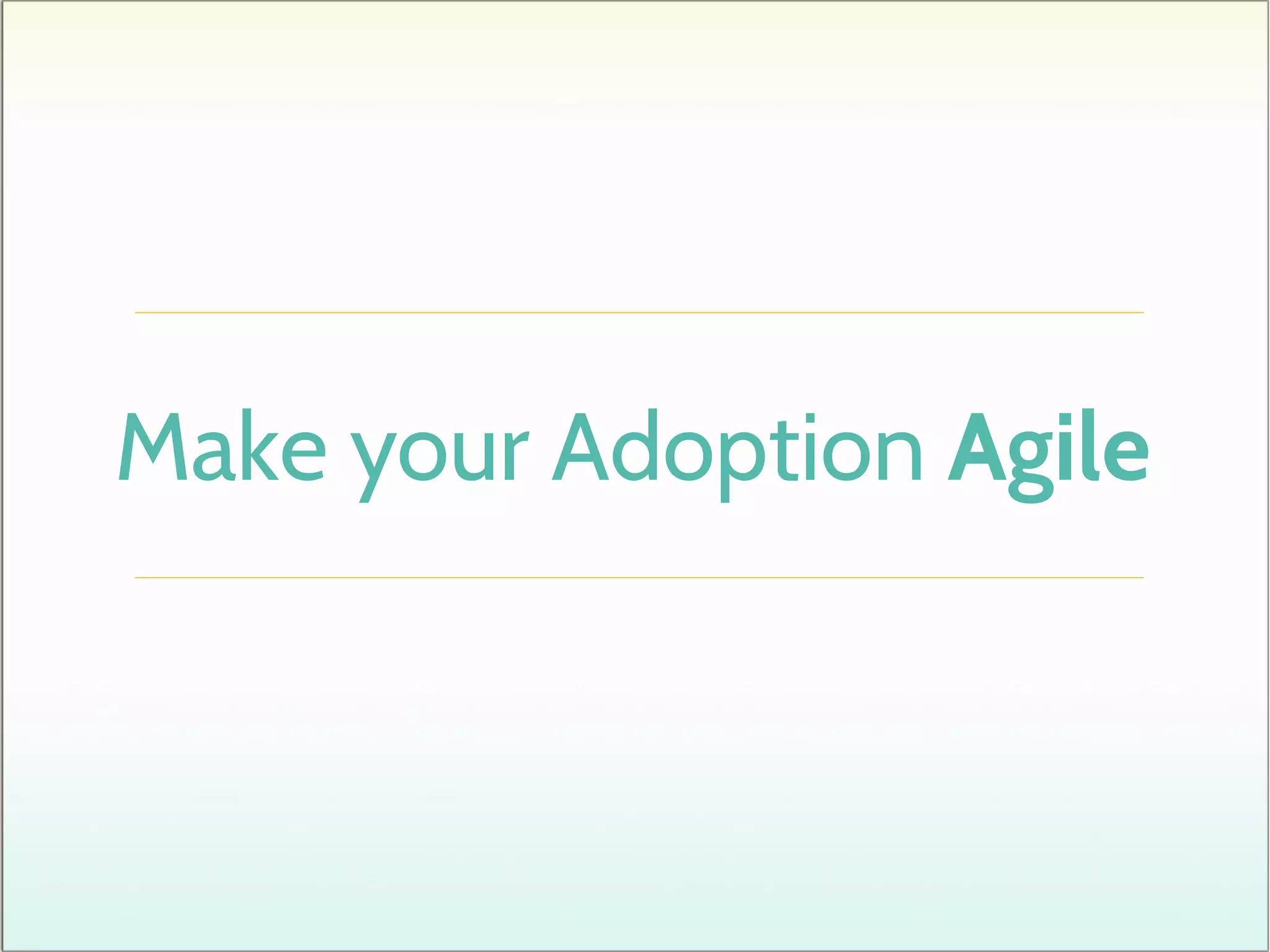 Make your Adoption Agile